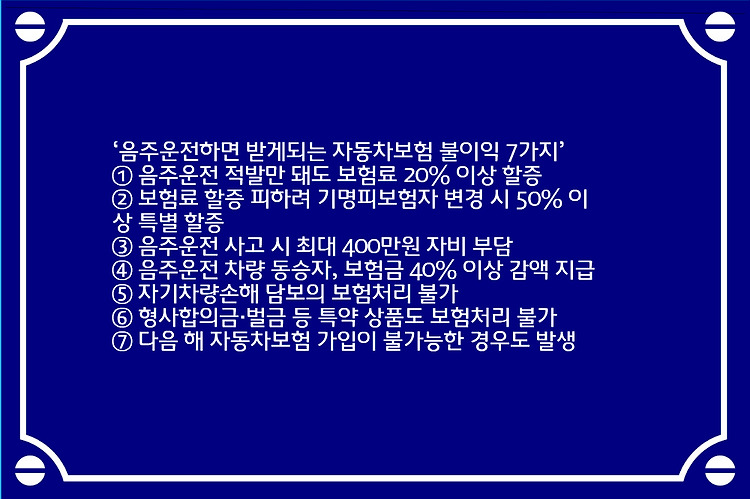 ‘음주운전하면 받게되는 자동차보험 불이익 7가지’
① 음주운전 적발만 돼도 보험료 20% 이상 할증
② 보험료 할증 피하려 기명피보험자 변경 시 50% 이상 특별 할증
③ 음주운전 사고 시 최대 400만원 자비 부담
④ 음주운전 차량 동승자, 보험금 40% 이상 감액 지급
⑤ 자기차량손해 담보의 보험처리 불가
⑥ 형사합의금·벌금 등 특약 상품도 보험처리 불가
⑦ 다음 해 자동차보험 가입이 불가능한 경우도 발생